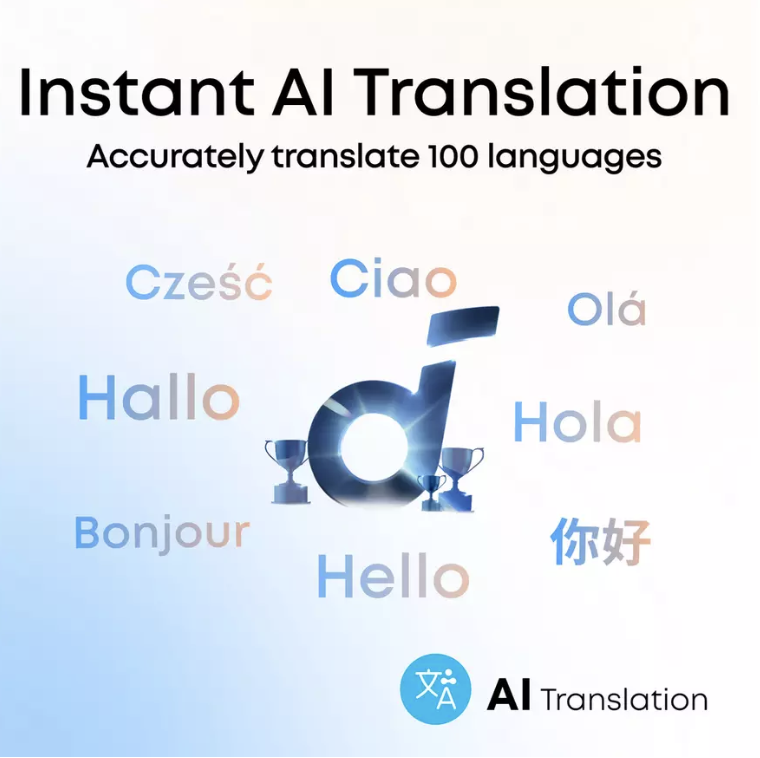 Instant AI Translation

Accurately translate 100 languages

Cześć

Ciao

Olá

Hallo

Hola

Bonjour

你好

Hello

文A

AI Translation